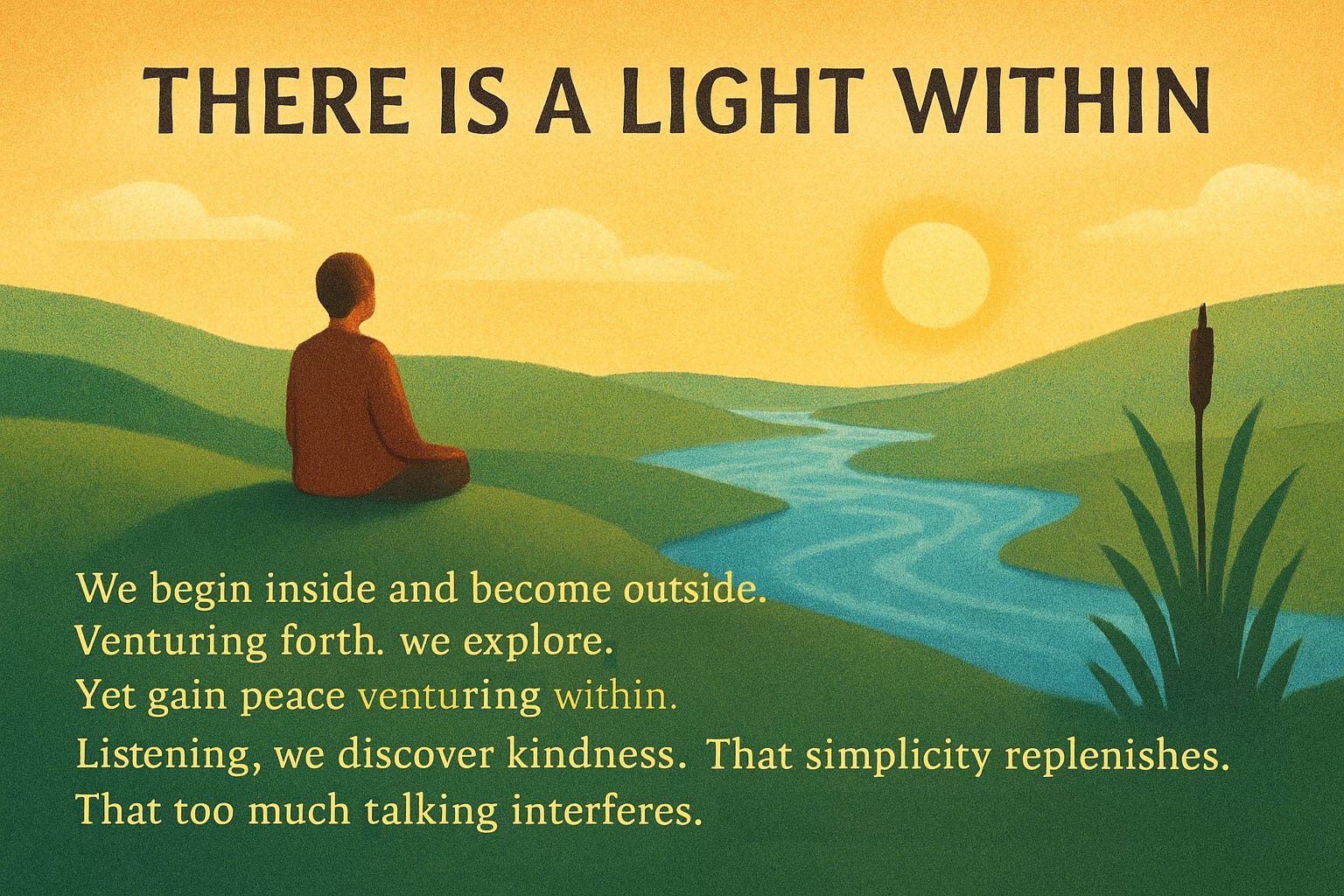 THERE IS A LIGHT WITHIN

We begin inside and become outside.
Venturing forth. we explore.
Yet gain peace venturing within.
Listening, we discover kindness. That simplicity replenishes.
That too much talking interferes.